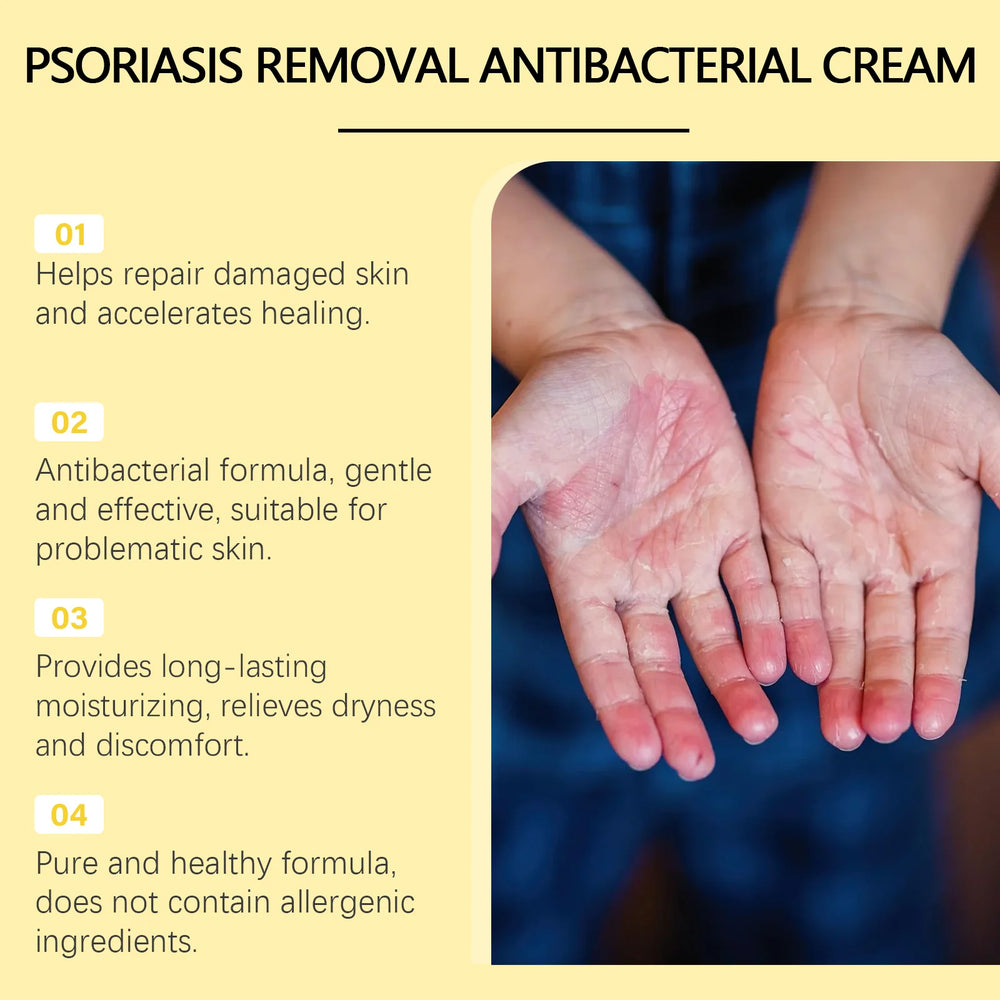 PSORIASIS REMOVAL ANTIBACTERIAL CREAM

01
Helps repair damaged skin and accelerates healing.

02
Antibacterial formula, gentle and effective, suitable for problematic skin.

03
Provides long-lasting moisturizing, relieves dryness and discomfort.

04
Pure and healthy formula, does not contain allergenic ingredients.